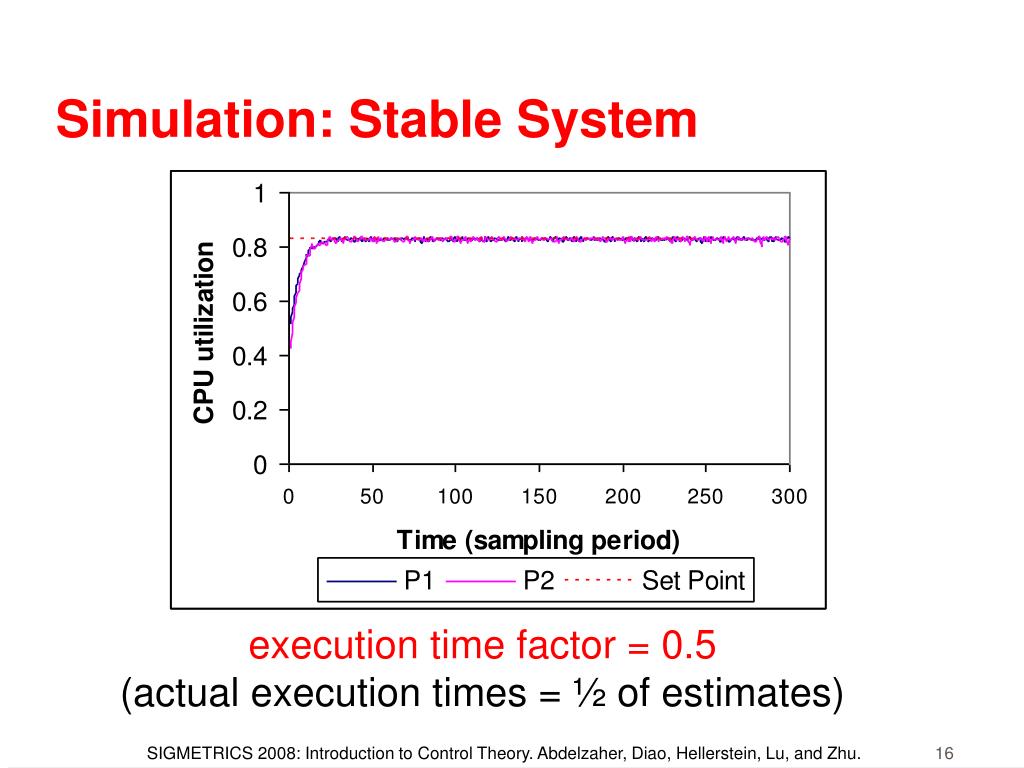 Simulation: Stable System

CPU utilization

1

0.8

0.6

0.4

0.2

0

0 50 100 150 200 250 300

Time (sampling period)

P1 P2 Set Point

execution time factor = 0.5
(actual execution times = ½ of estimates)

SIGMETRICS 2008: Introduction to Control Theory. Abdelzaher, Diao, Hellerstein, Lu, and Zhu. 16